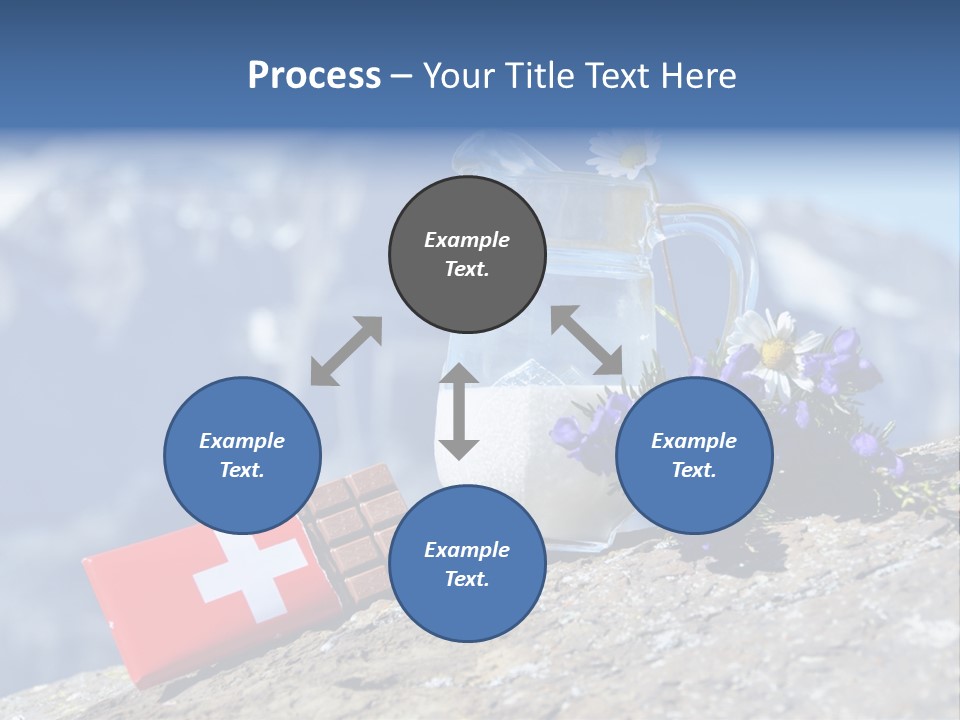 Process – Your Title Text Here

Example Text.

Example Text.

Example Text.

Example Text.